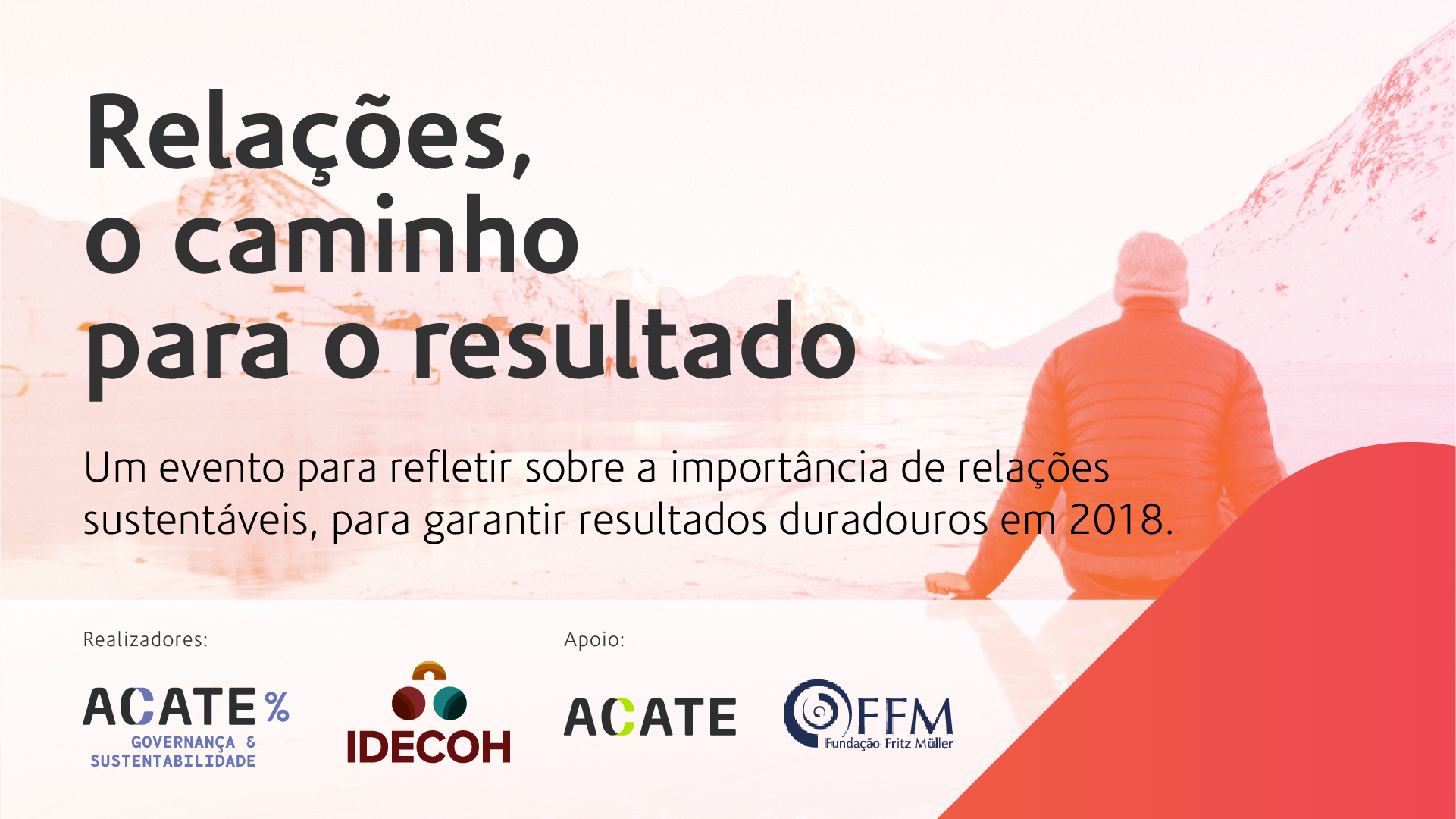 Relações, o caminho para o resultado

Um evento para refletir sobre a importância de relações sustentáveis, para garantir resultados duradouros em 2018.

Realizadores:

ACATE %
GOVERNANÇA & SUSTENTABILIDADE

IDECOH

Apoio:

ACATE

FFM
Fundação Fritz Müller